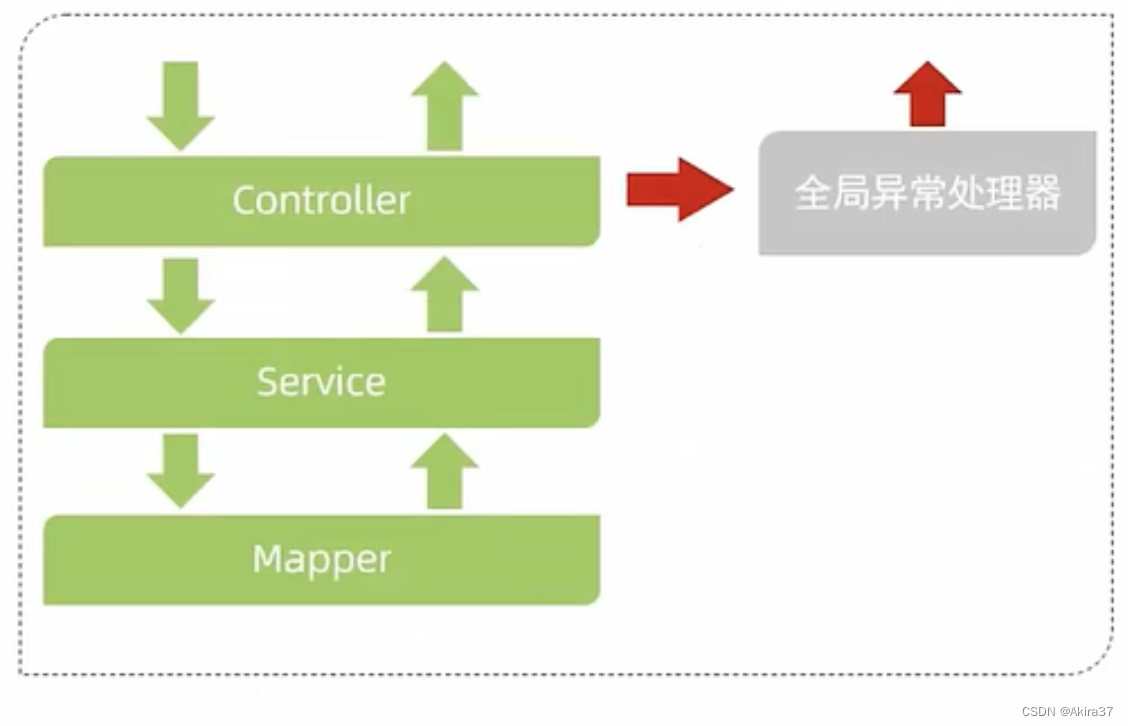 Controller

全局异常处理器

Service

Mapper

CSDN @Akira37